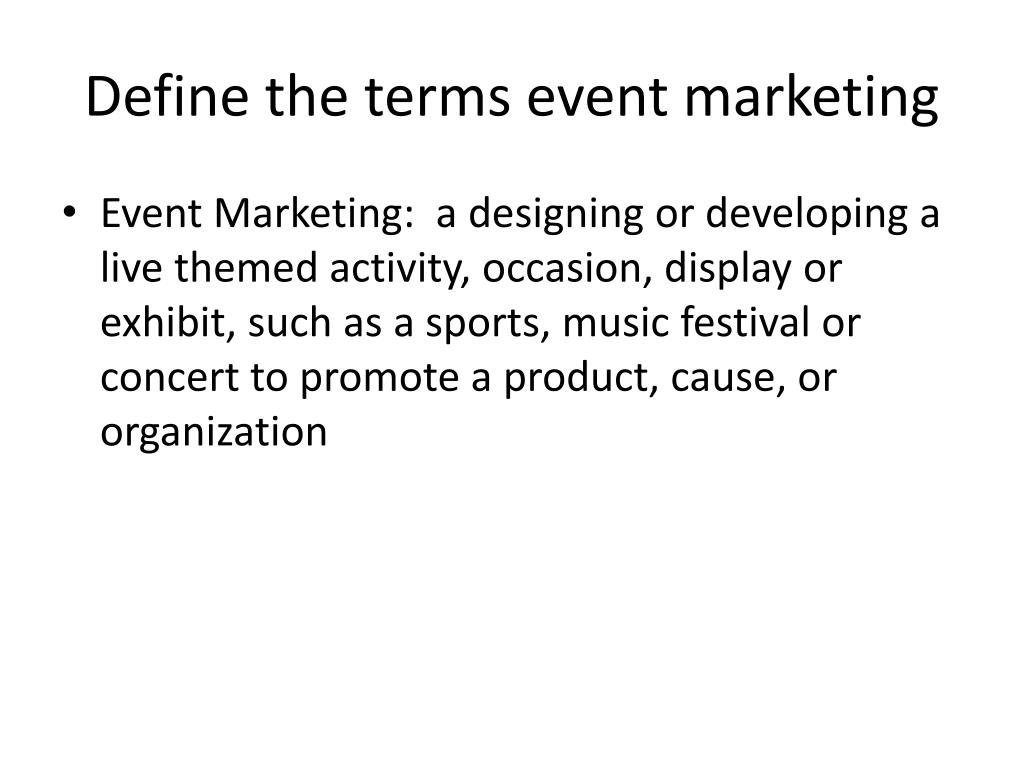 Define the terms event marketing

• Event Marketing: a designing or developing a live themed activity, occasion, display or exhibit, such as a sports, music festival or concert to promote a product, cause, or organization